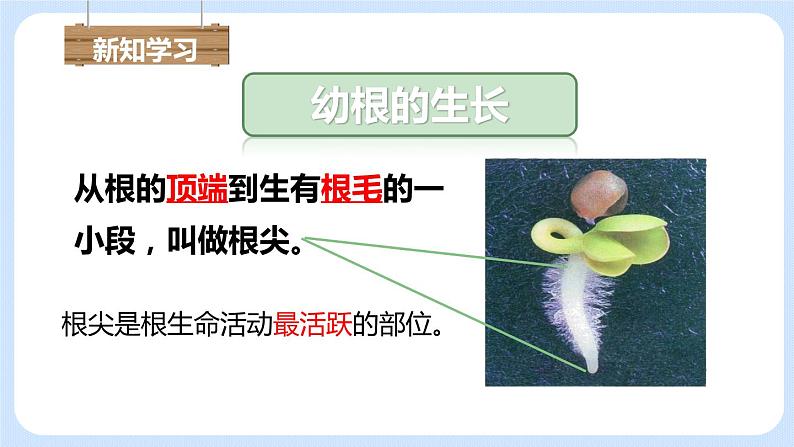 新知学习

幼根的生长

从根的顶端到生有根毛的一小段，叫做根尖。

根尖是根生命活动最活跃的部位。